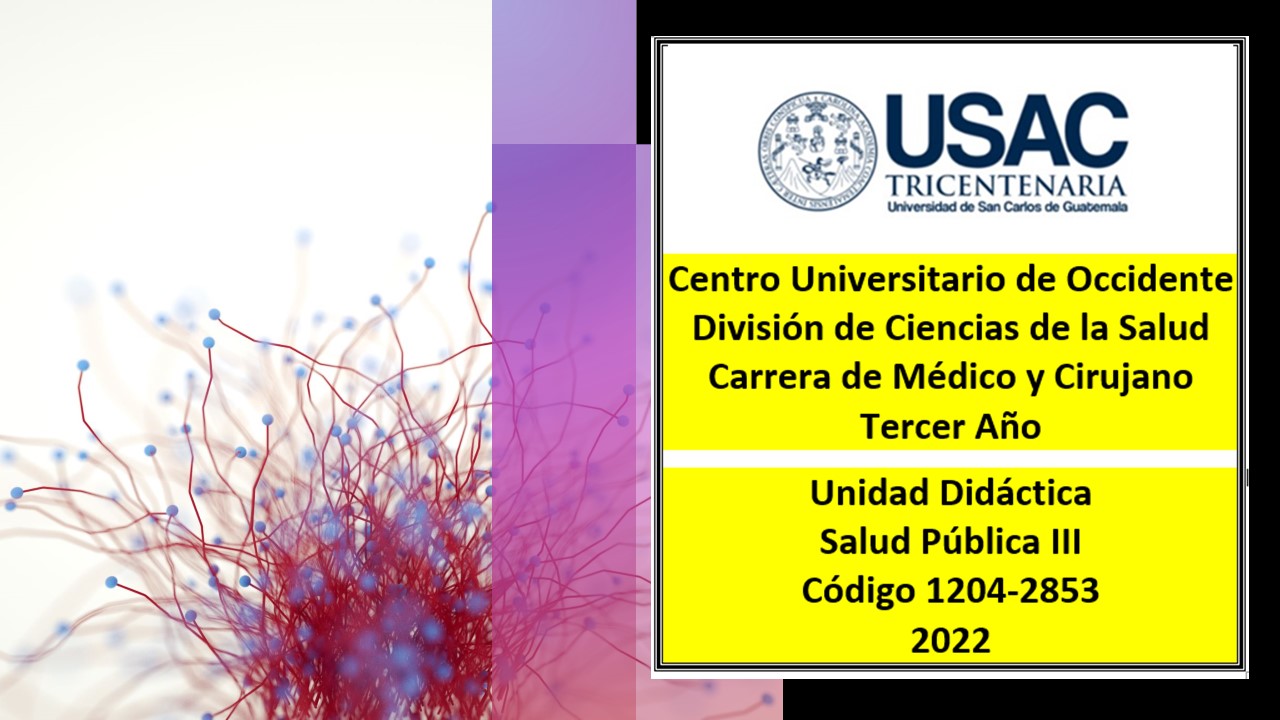 USAC
TRICENTENARIA
Universidad de San Carlos de Guatemala

Centro Universitario de Occidente
División de Ciencias de la Salud
Carrera de Médico y Cirujano
Tercer Año

Unidad Didáctica
Salud Pública III
Código 1204-2853
2022